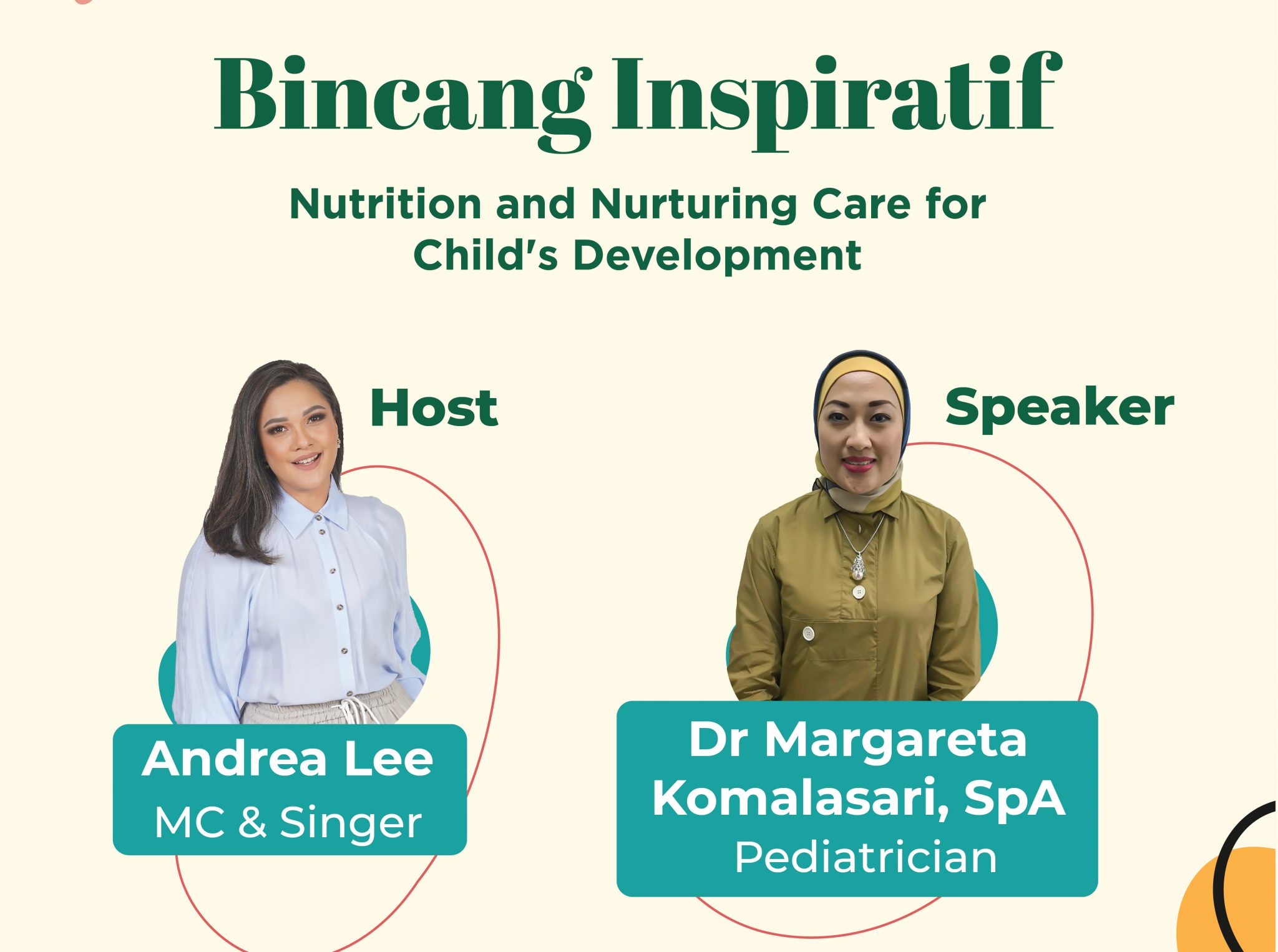 Bincang Inspiratif

Nutrition and Nurturing Care for Child's Development

Host

Andrea Lee
MC & Singer

Speaker

Dr Margareta Komalasari, SpA
Pediatrician